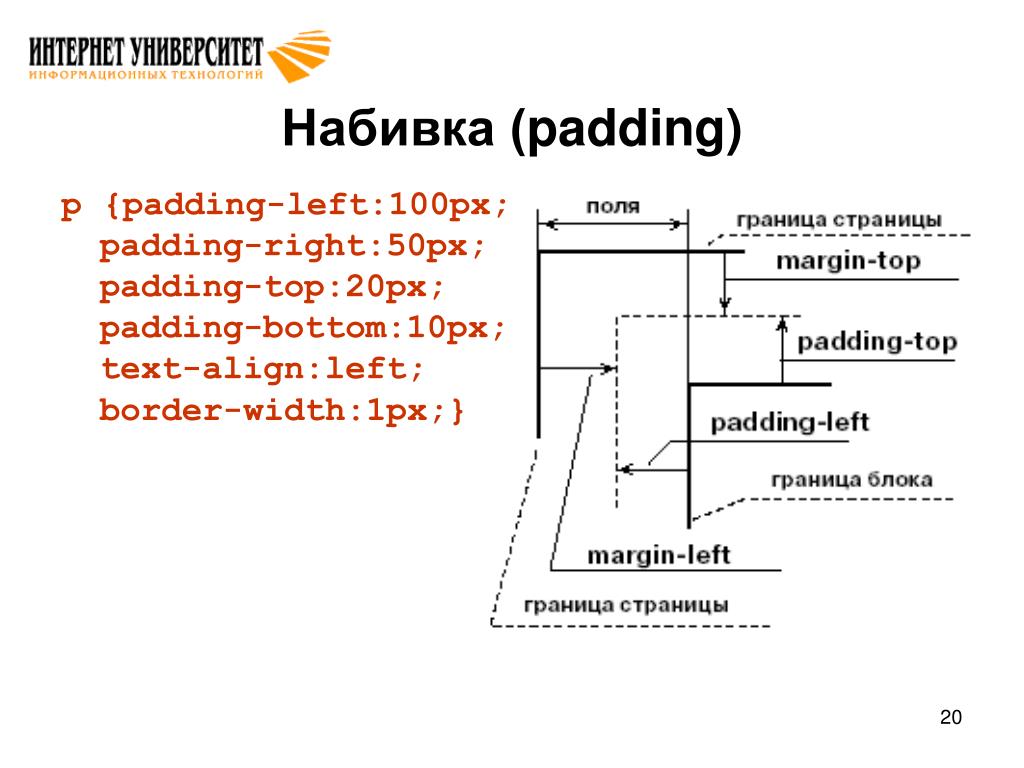 ИНТЕРНЕТ УНИВЕРСИТЕТ
ИНФОРМАЦИОННЫХ ТЕХНОЛОГИЙ

Набивка (padding)

p {padding-left:100px;
padding-right:50px;
padding-top:20px;
padding-bottom:10px;
text-align:left;
border-width:1px;}

поля
граница страницы
margin-top
padding-top
padding-left
граница блока
margin-left
граница страницы

20